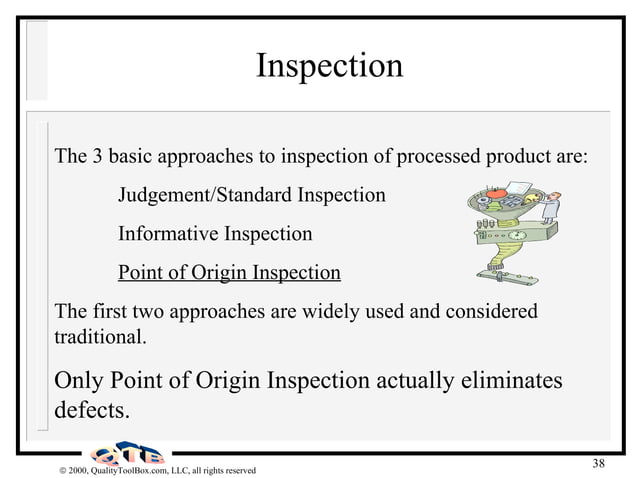 Inspection

The 3 basic approaches to inspection of processed product are:

Judgement/Standard Inspection

Informative Inspection

Point of Origin Inspection

The first two approaches are widely used and considered traditional.

Only Point of Origin Inspection actually eliminates defects.

QTB

© 2000, QualityToolBox.com, LLC, all rights reserved

38